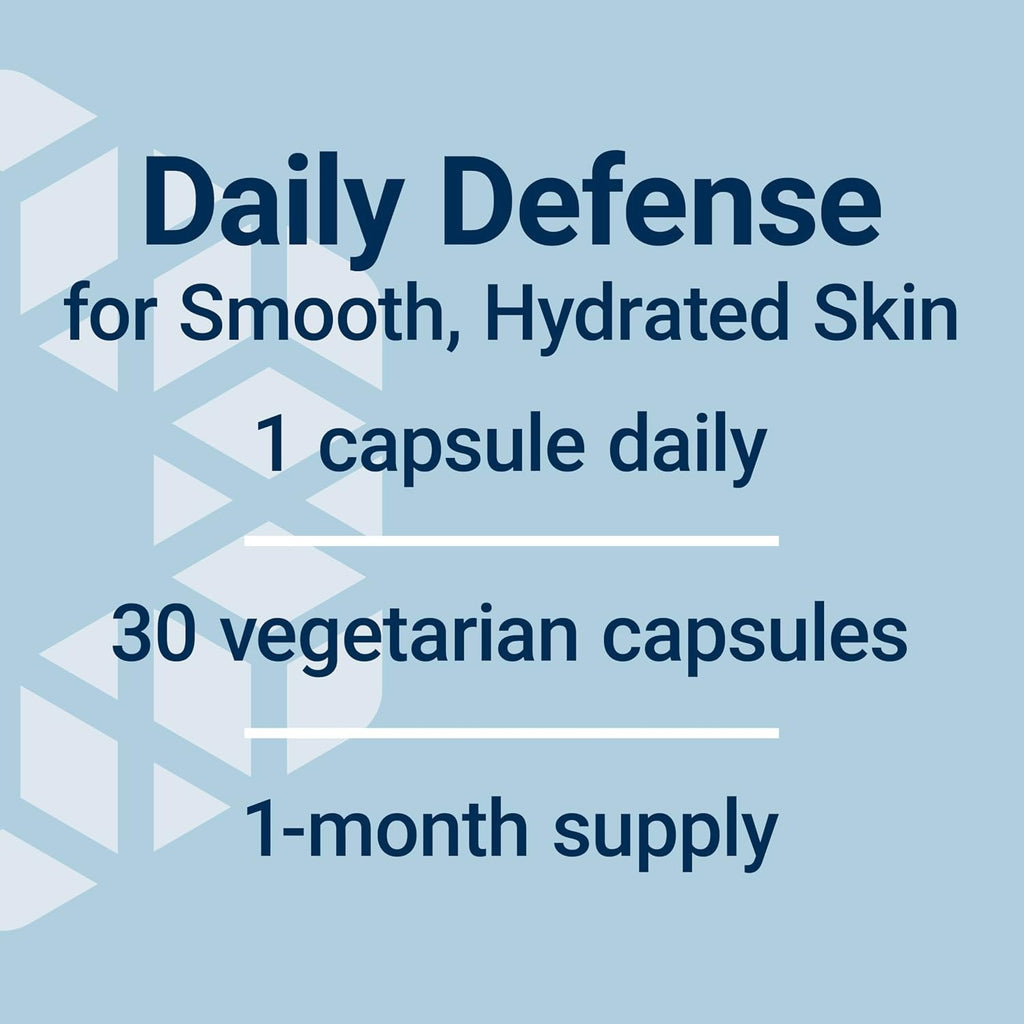 Daily Defense
for Smooth, Hydrated Skin

1 capsule daily

30 vegetarian capsules

1-month supply